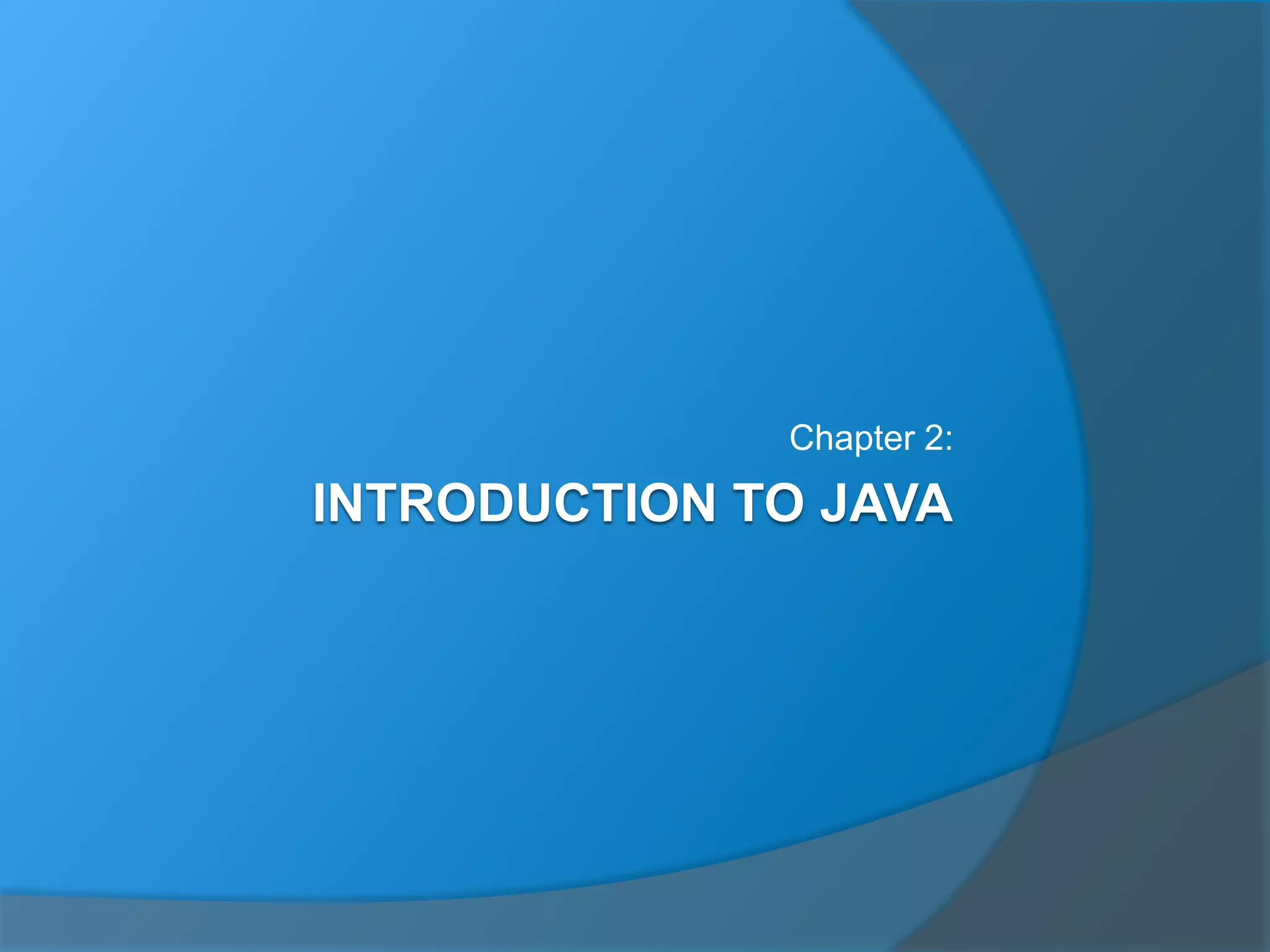 Chapter 2:

INTRODUCTION TO JAVA